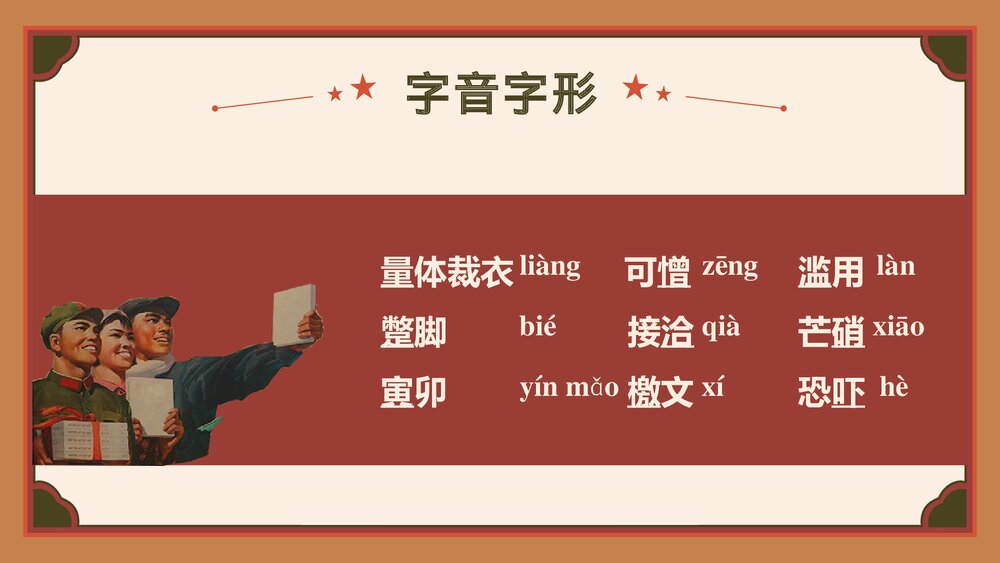 字音字形

量体裁衣 liàng
蹩脚 bié
寅卯 yín mǎo

可憎 zēng
接洽 qià
檄文 xí

滥用 làn
芒硝 xiāo
恐吓 hè